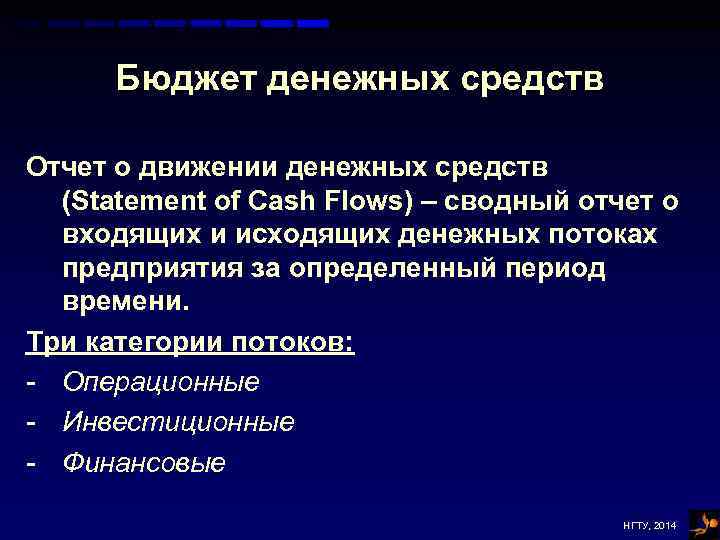 Бюджет денежных средств

Отчет о движении денежных средств (Statement of Cash Flows) – сводный отчет о входящих и исходящих денежных потоках предприятия за определенный период времени.

Три категории потоков:

- Операционные
- Инвестиционные
- Финансовые

НГТУ, 2014